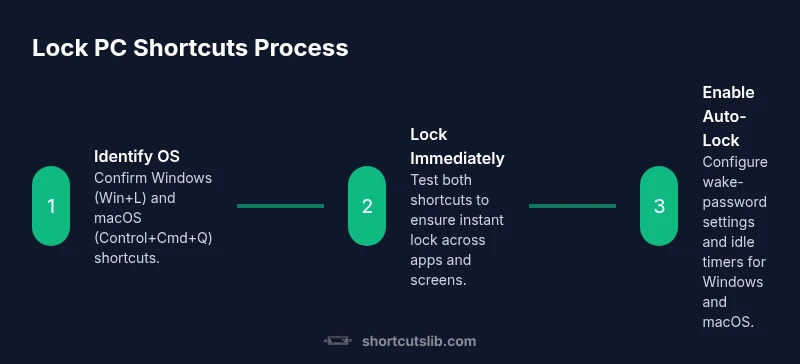 Lock PC Shortcuts Process

1

Identify OS

Confirm Windows (Win+L) and macOS (Control+Cmd+Q) shortcuts.

2

Lock Immediately

Test both shortcuts to ensure instant lock across apps and screens.

3

Enable Auto-Lock

Configure wake-password settings and idle timers for Windows and macOS.

shortcutslib.com